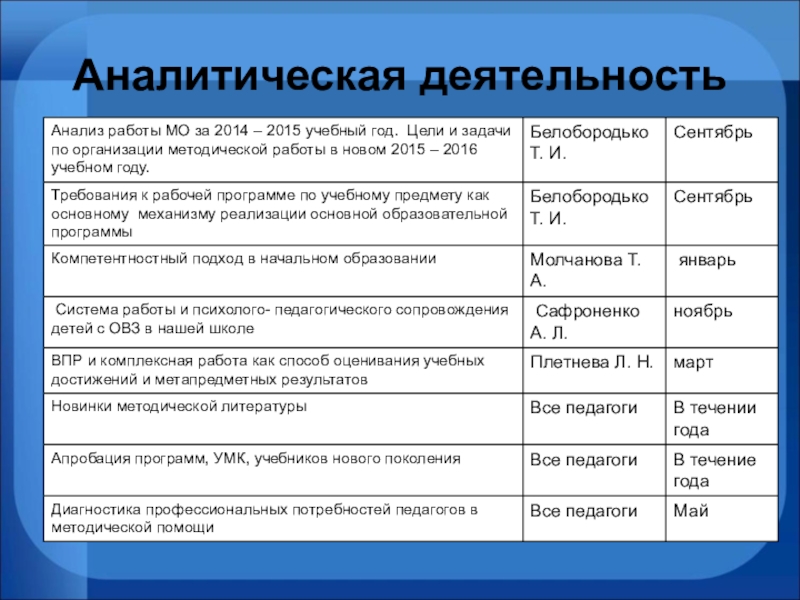 Аналитическая деятельность

| | | |
|---|---|---|
| Анализ работы МО за 2014 – 2015 учебный год. Цели и задачи по организации методической работы в новом 2015 – 2016 учебном году. | Белобородько Т. И. | Сентябрь |
| Требования к рабочей программе по учебному предмету как основному механизму реализации основной образовательной программы | Белобородько Т. И. | Сентябрь |
| Компетентностный подход в начальном образовании | Молчанова Т. А. | январь |
| Система работы и психолого- педагогического сопровождения детей с ОВЗ в нашей школе | Сафроненко А. Л. | ноябрь |
| ВПР и комплексная работа как способ оценивания учебных достижений и метапредметных результатов | Плетнева Л. Н. | март |
| Новинки методической литературы | Все педагоги | В течении года |
| Апробация программ, УМК, учебников нового поколения | Все педагоги | В течение года |
| Диагностика профессиональных потребностей педагогов в методической помощи | Все педагоги | Май |